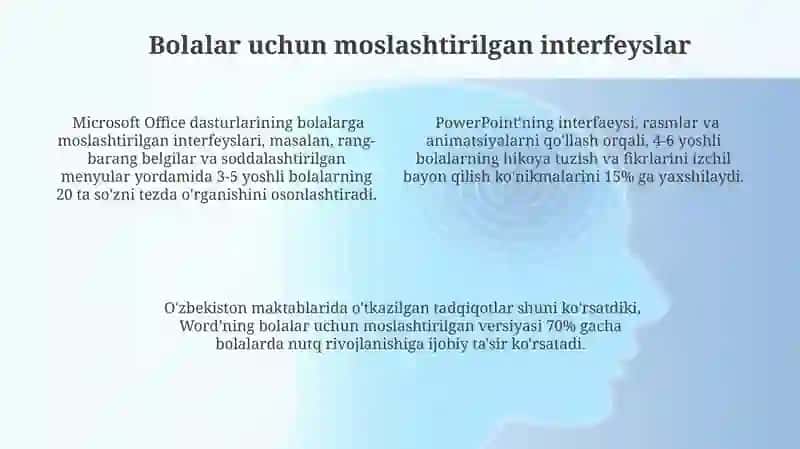 Bolalar uchun moslashtirilgan interfeyslar

Microsoft Office dasturlarining bolalarga moslashtirilgan interfeyslari, masalan, rang-barang belgilar va soddalashtirilgan menyular yordamida 3-5 yoshli bolalarning 20 ta so'zni tezda o'rganishini osonlashtiradi.

PowerPoint'ning interfaeysi, rasmlar va animatsiyalarni qo'llash orqali, 4-6 yoshli bolalarning hikoya tuzish va fikrlarini izchil bayon qilish ko'nikmalarini 15% ga yaxshilaydi.

O'zbekiston maktablarida o'tkazilgan tadqiqotlar shuni ko'rsatdiki, Word'ning bolalar uchun moslashtirilgan versiyasi 70% gacha bolalarda nutq rivojlanishiga ijobiy ta'sir ko'rsatadi.